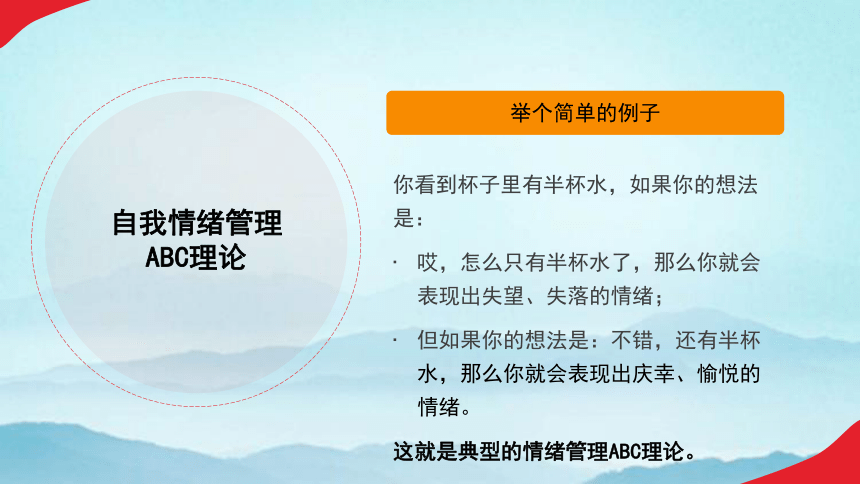 自我情绪管理
ABC理论

举个简单的例子

你看到杯子里有半杯水，如果你的想法是：

· 哎，怎么只有半杯水了，那么你就会表现出失望、失落的情绪；

· 但如果你的想法是：不错，还有半杯水，那么你就会表现出庆幸、愉悦的情绪。

这就是典型的情绪管理ABC理论。